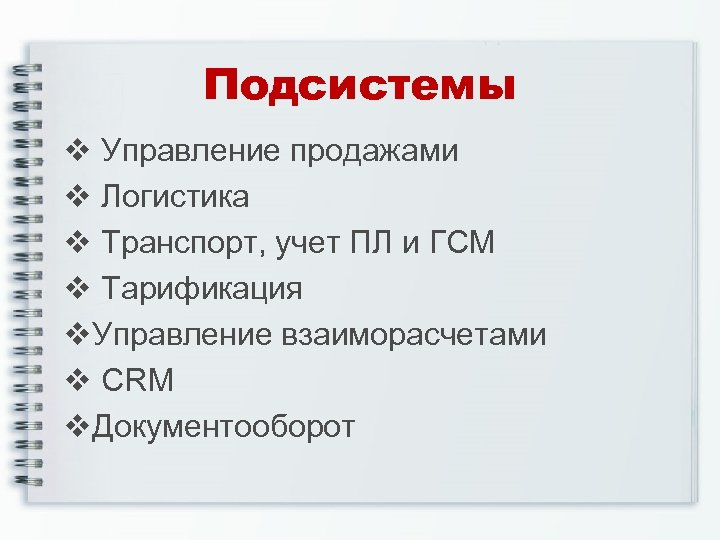 Подсистемы

❖ Управление продажами
❖ Логистика
❖ Транспорт, учет ПЛ и ГСМ
❖ Тарификация
❖Управление взаиморасчетами
❖ CRM
❖Документооборот